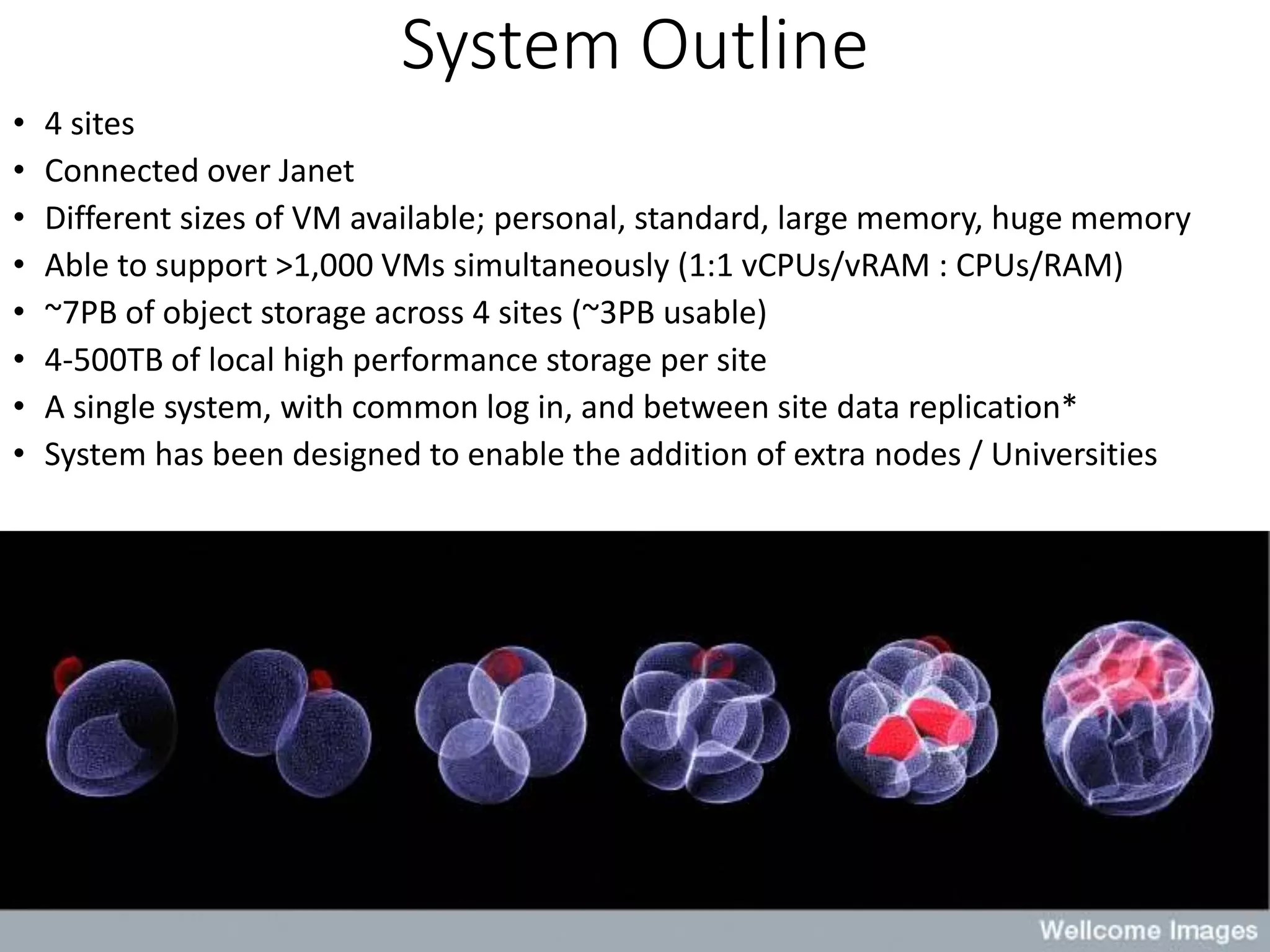 System Outline

• 4 sites
• Connected over Janet
• Different sizes of VM available; personal, standard, large memory, huge memory
• Able to support >1,000 VMs simultaneously (1:1 vCPUs/vRAM : CPUs/RAM)
• ~7PB of object storage across 4 sites (~3PB usable)
• 4-500TB of local high performance storage per site
• A single system, with common log in, and between site data replication*
• System has been designed to enable the addition of extra nodes / Universities

Wellcome Images